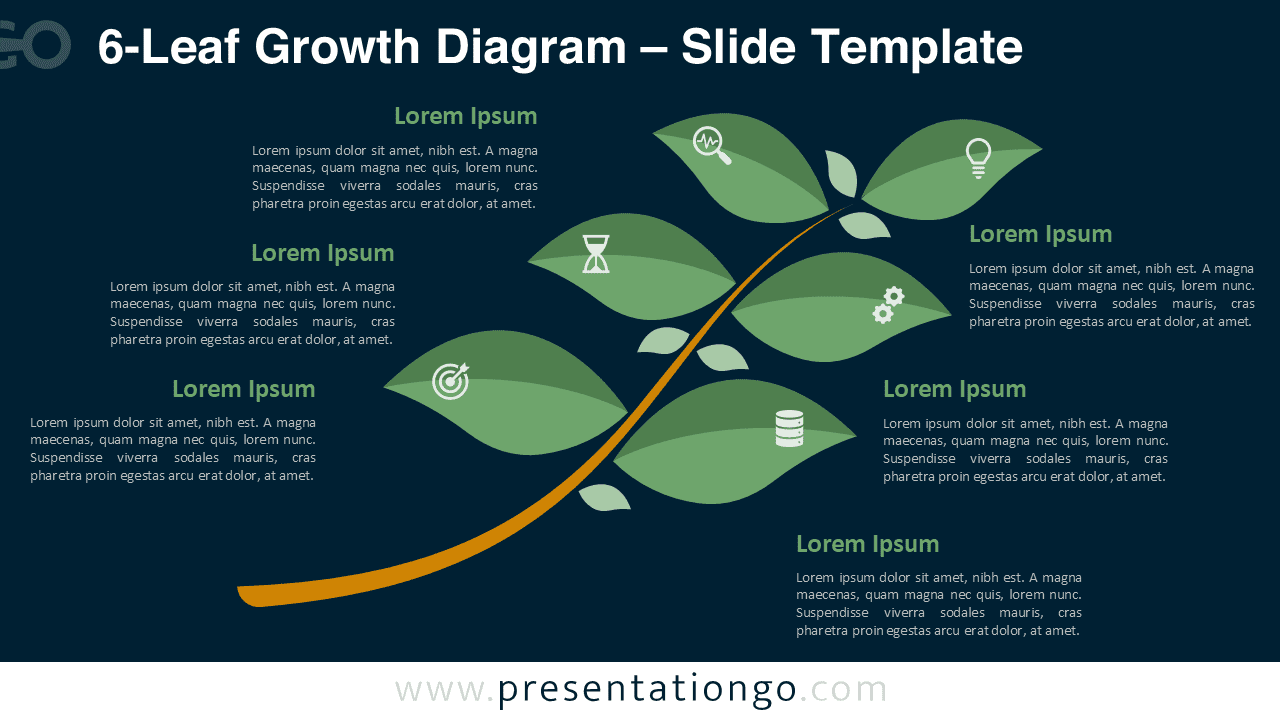 GO

6-Leaf Growth Diagram – Slide Template

Lorem Ipsum

Lorem ipsum dolor sit amet, nibh est. A magna maecenas, quam magna nec quis, lorem nunc. Suspendisse viverra sodales mauris, cras pharetra proin egestas arcu erat dolor, at amet.

Lorem Ipsum

Lorem ipsum dolor sit amet, nibh est. A magna maecenas, quam magna nec quis, lorem nunc. Suspendisse viverra sodales mauris, cras pharetra proin egestas arcu erat dolor, at amet.

Lorem Ipsum

Lorem ipsum dolor sit amet, nibh est. A magna maecenas, quam magna nec quis, lorem nunc. Suspendisse viverra sodales mauris, cras pharetra proin egestas arcu erat dolor, at amet.

Lorem Ipsum

Lorem ipsum dolor sit amet, nibh est. A magna maecenas, quam magna nec quis, lorem nunc. Suspendisse viverra sodales mauris, cras pharetra proin egestas arcu erat dolor, at amet.

Lorem Ipsum

Lorem ipsum dolor sit amet, nibh est. A magna maecenas, quam magna nec quis, lorem nunc. Suspendisse viverra sodales mauris, cras pharetra proin egestas arcu erat dolor, at amet.

Lorem Ipsum

Lorem ipsum dolor sit amet, nibh est. A magna maecenas, quam magna nec quis, lorem nunc. Suspendisse viverra sodales mauris, cras pharetra proin egestas arcu erat dolor, at amet.

www.presentationgo.com